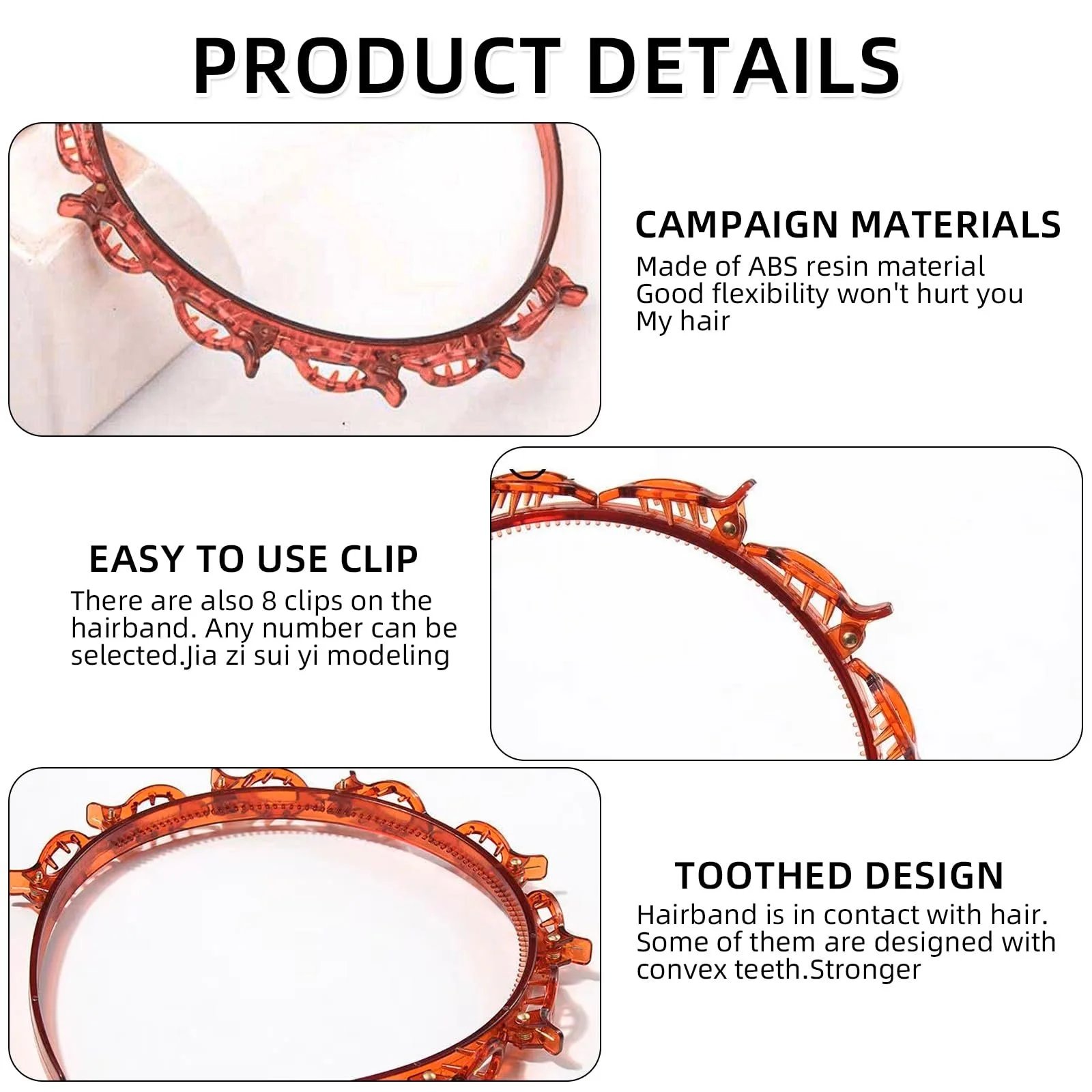 PRODUCT DETAILS

CAMPAIGN MATERIALS
Made of ABS resin material
Good flexibility won't hurt you
My hair

EASY TO USE CLIP
There are also 8 clips on the hairband. Any number can be selected.Jia zi sui yi modeling

TOOTHED DESIGN
Hairband is in contact with hair. Some of them are designed with convex teeth.Stronger